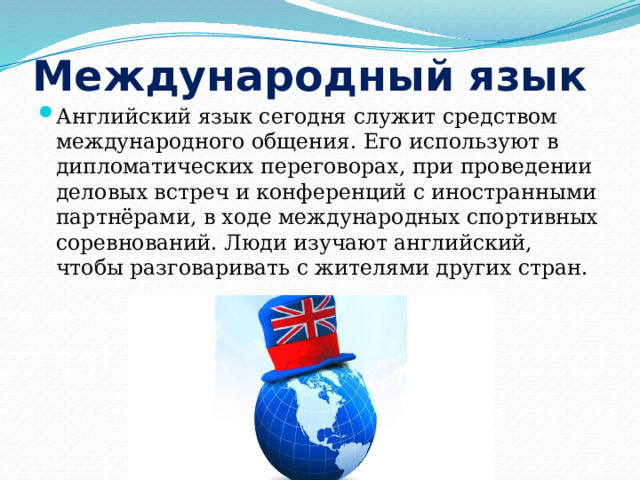 Международный язык

Английский язык сегодня служит средством международного общения. Его используют в дипломатических переговорах, при проведении деловых встреч и конференций с иностранными партнёрами, в ходе международных спортивных соревнований. Люди изучают английский, чтобы разговаривать с жителями других стран.